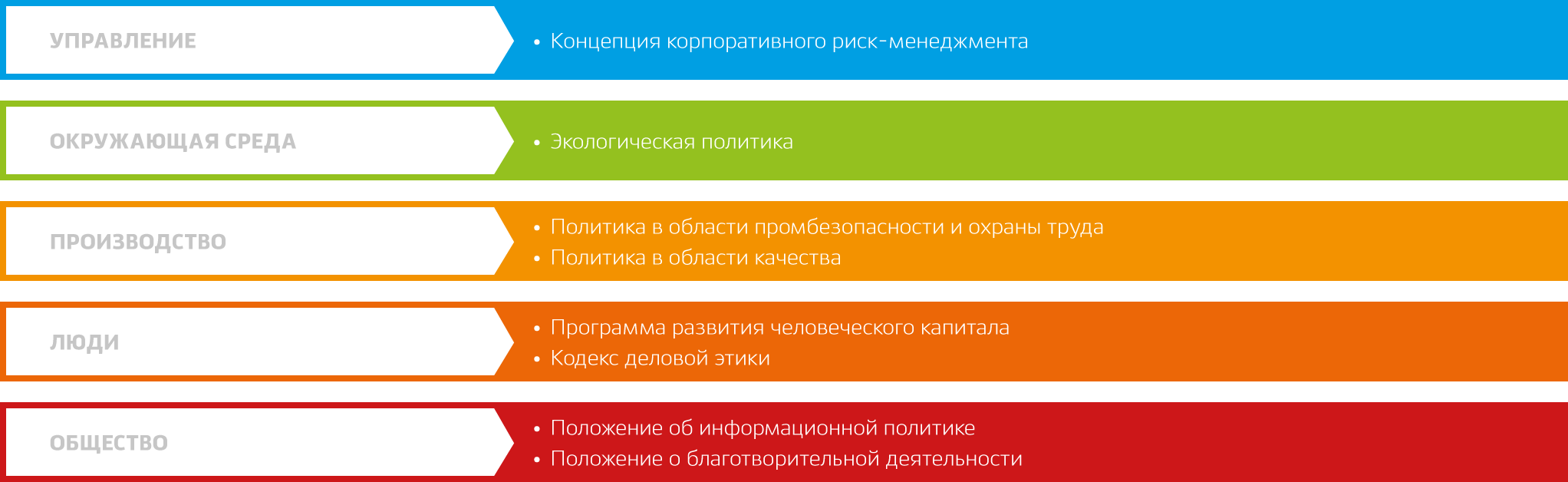 УПРАВЛЕНИЕ

• Концепция корпоративного риск-менеджмента

ОКРУЖАЮЩАЯ СРЕДА

• Экологическая политика

ПРОИЗВОДСТВО

• Политика в области промбезопасности и охраны труда
• Политика в области качества

ЛЮДИ

• Программа развития человеческого капитала
• Кодекс деловой этики

ОБЩЕСТВО

• Положение об информационной политике
• Положение о благотворительной деятельности